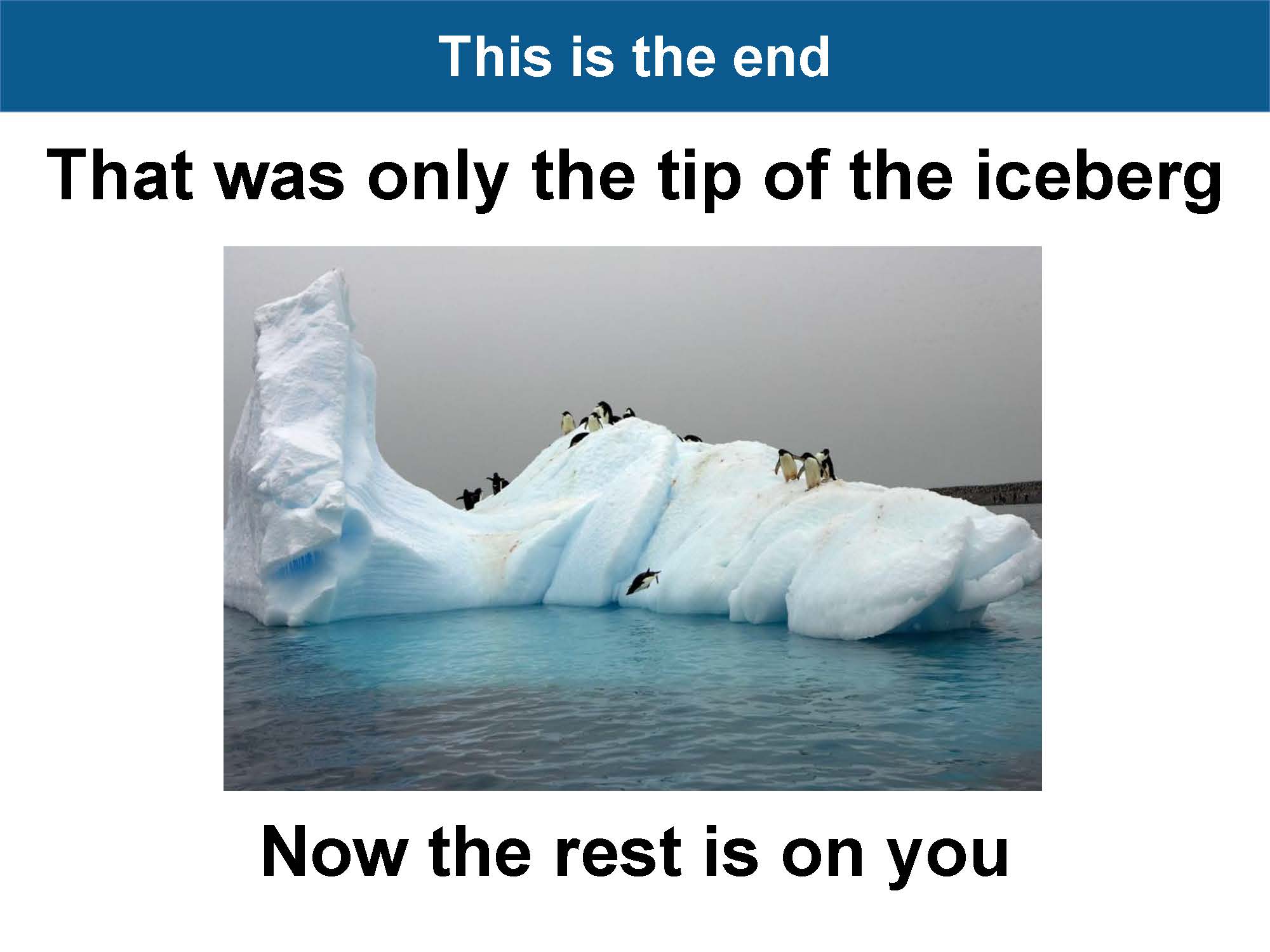 This is the end

That was only the tip of the iceberg

Now the rest is on you